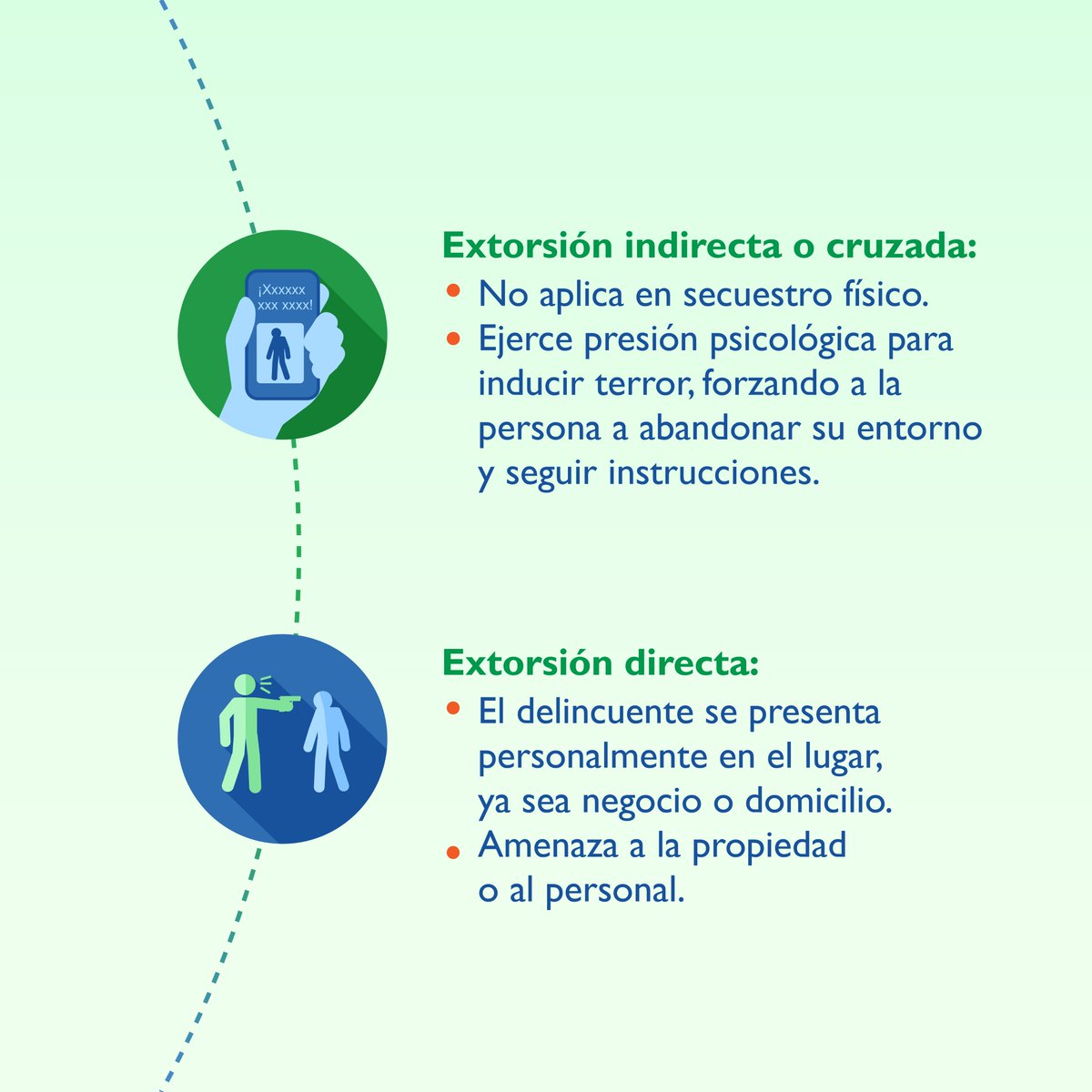 ¡Xxxxxx xxx xxxx!

Extorsión indirecta o cruzada:
• No aplica en secuestro físico.
• Ejerce presión psicológica para inducir terror, forzando a la persona a abandonar su entorno y seguir instrucciones.

Extorsión directa:
• El delincuente se presenta personalmente en el lugar, ya sea negocio o domicilio.
• Amenaza a la propiedad o al personal.